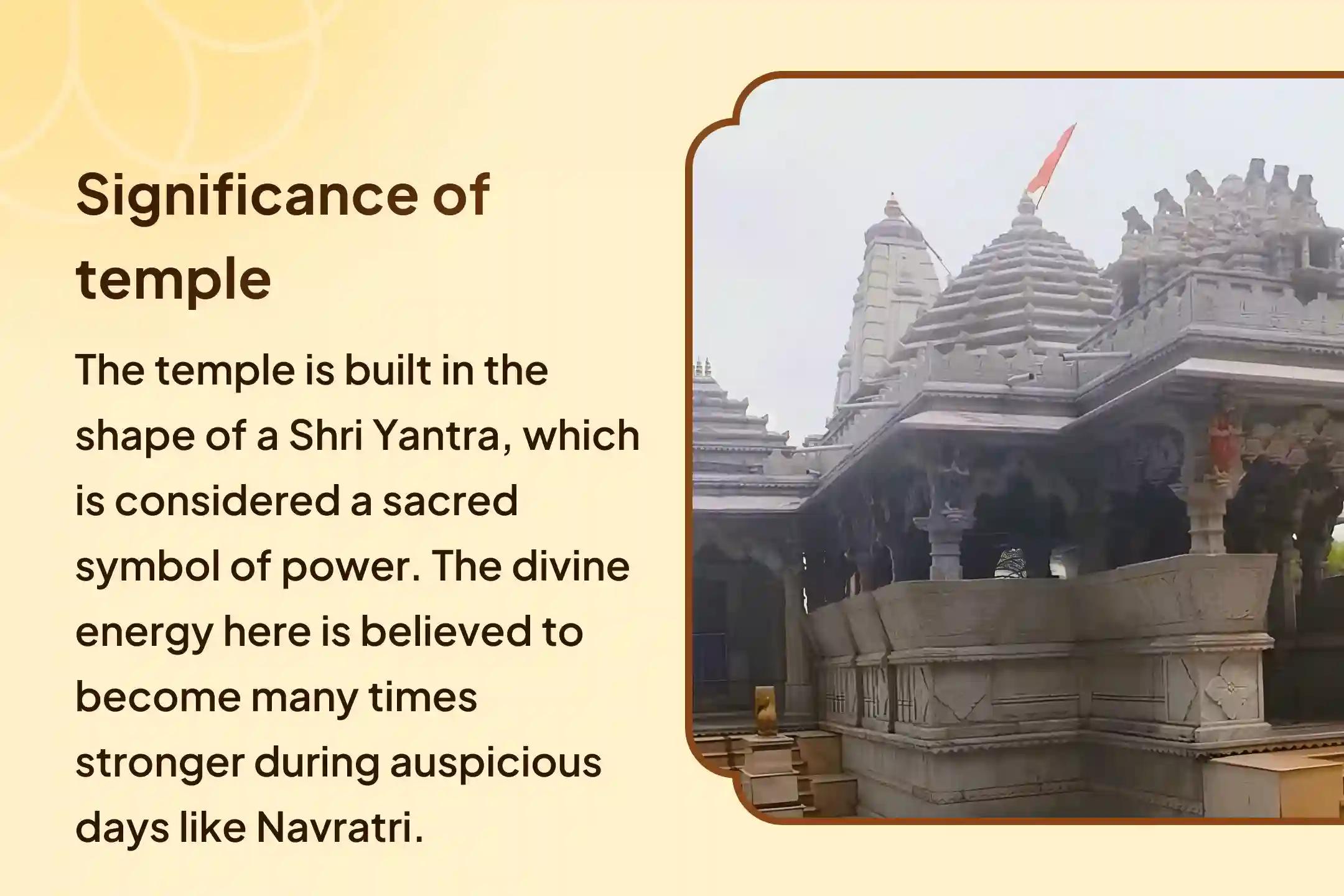 Significance of temple

The temple is built in the shape of a Shri Yantra, which is considered a sacred symbol of power. The divine energy here is believed to become many times stronger during auspicious days like Navratri.